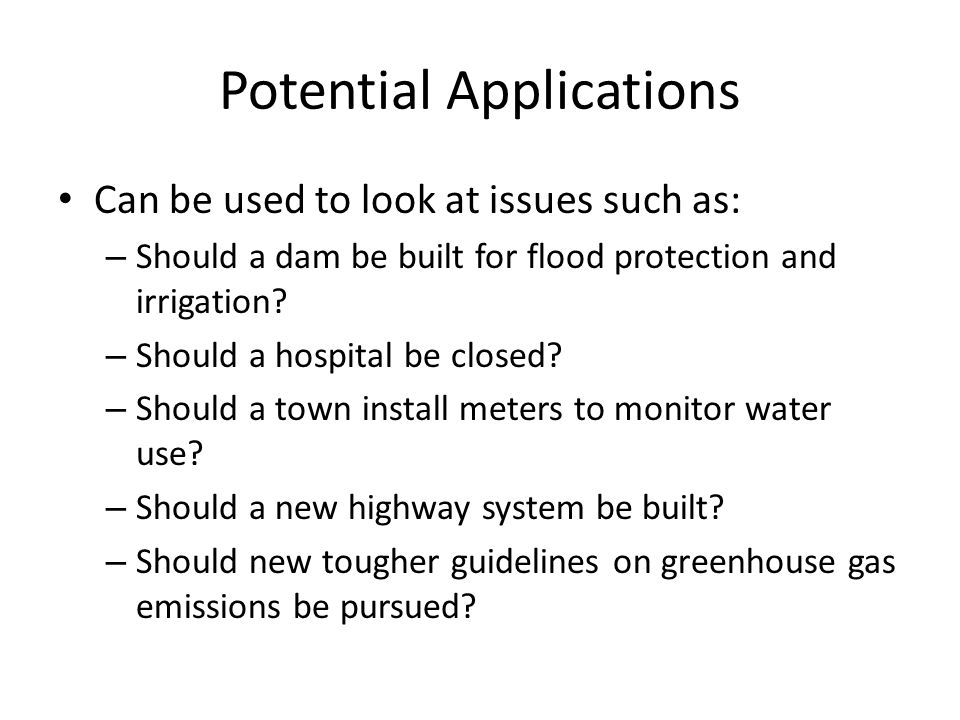 Potential Applications

• Can be used to look at issues such as:
– Should a dam be built for flood protection and irrigation?
– Should a hospital be closed?
– Should a town install meters to monitor water use?
– Should a new highway system be built?
– Should new tougher guidelines on greenhouse gas emissions be pursued?